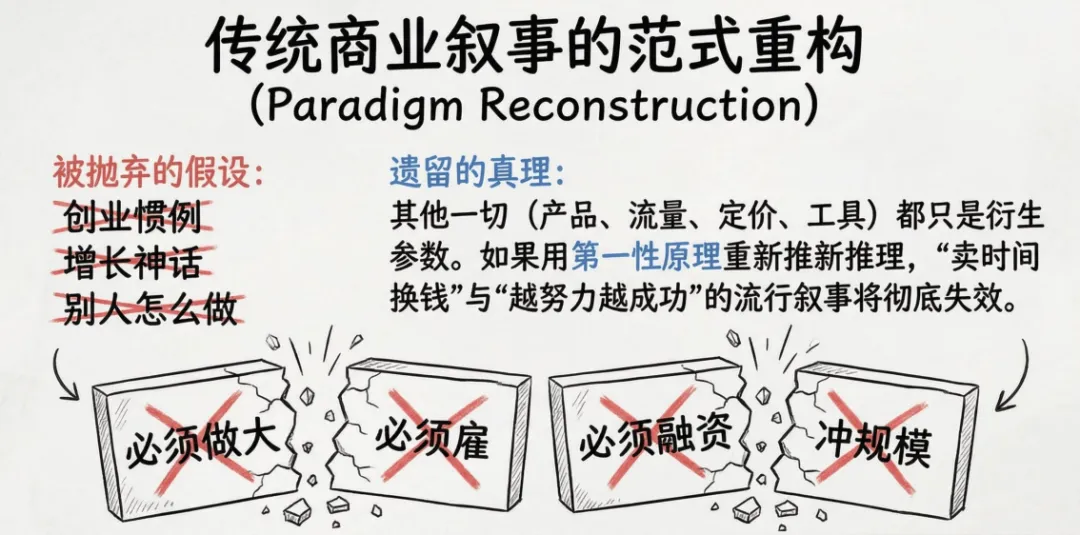 传统商业叙事的范式重构
(Paradigm Reconstruction)

被抛弃的假设:
创业惯例
增长神话
别人怎么做

遗留的真理:
其他一切（产品、流量、定价、工具）都只是衍生参数。如果用第一性原理重新推新推理，“卖时间换钱”与“越努力越成功”的流行叙事将彻底失效。

必须做大
必须雇
必须融资
冲规模